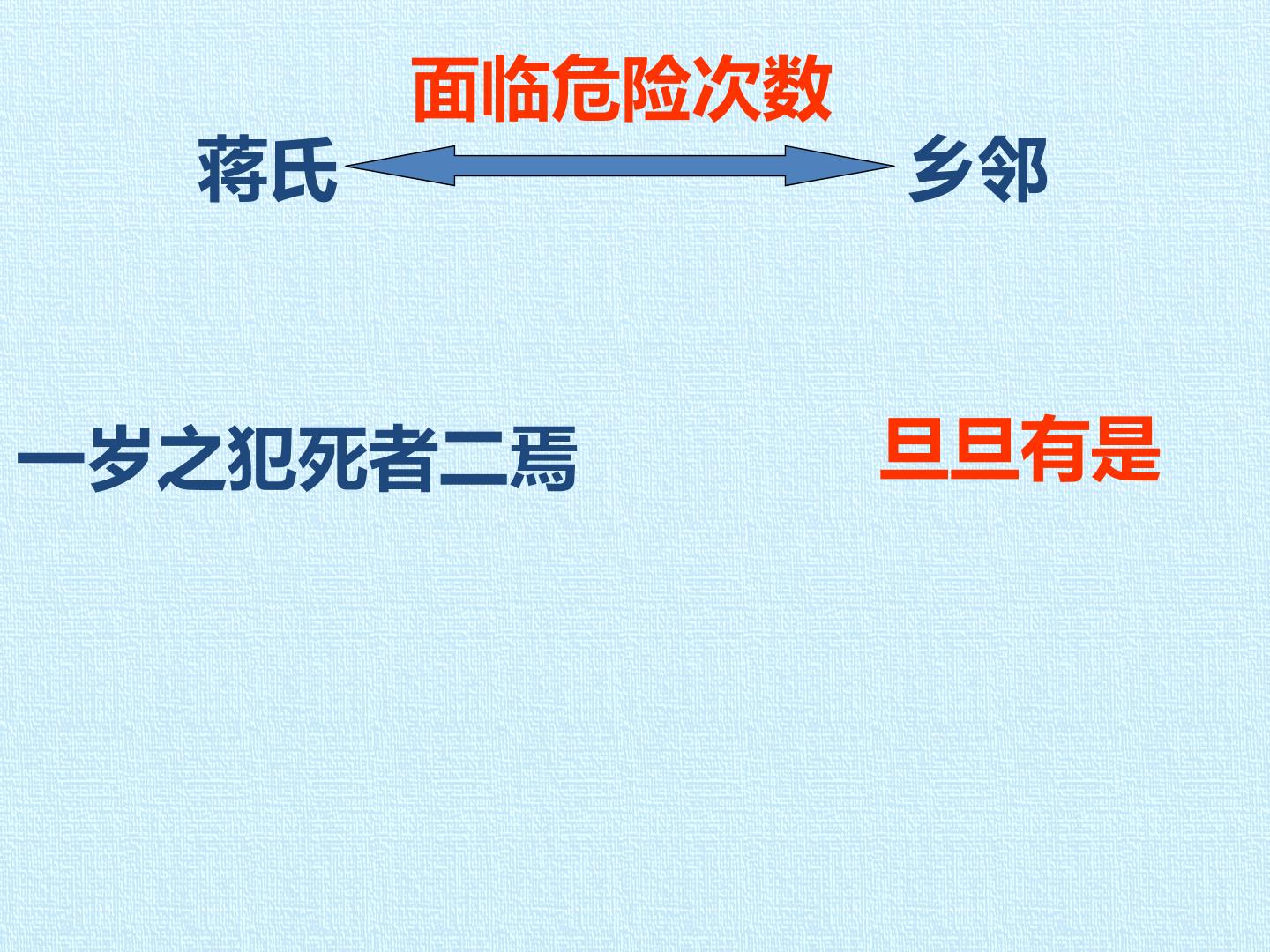 面临危险次数

蒋氏

乡邻

一岁之犯死者二焉

旦旦有是